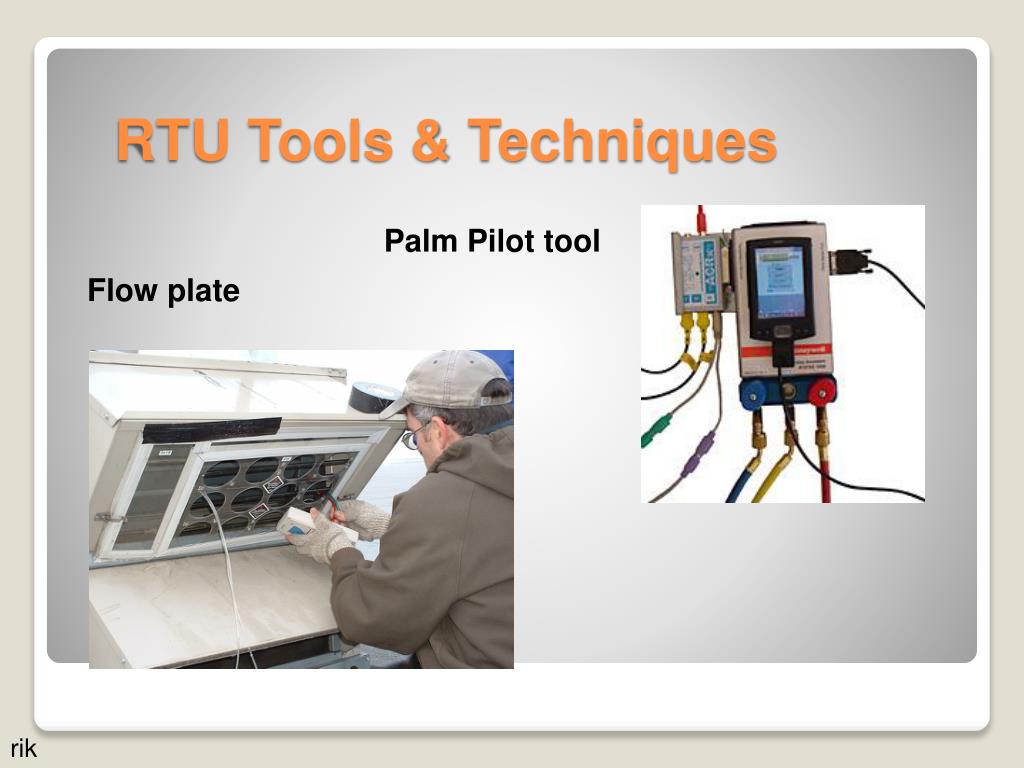 RTU Tools & Techniques

Palm Pilot tool

Flow plate

Honeywell

rik